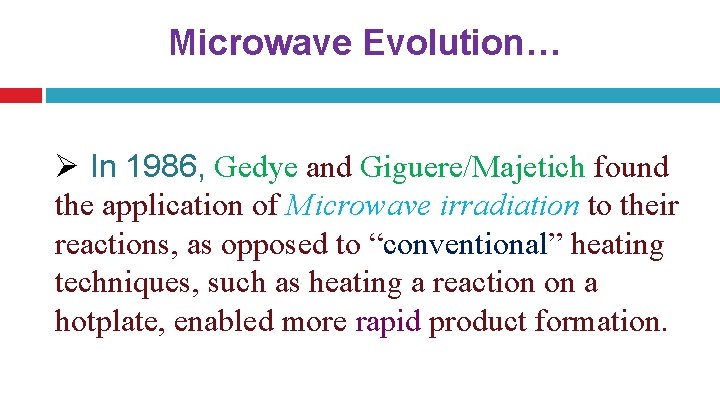 Microwave Evolution…

➢ In 1986, Gedye and Giguere/Majetich found the application of Microwave irradiation to their reactions, as opposed to “conventional” heating techniques, such as heating a reaction on a hotplate, enabled more rapid product formation.